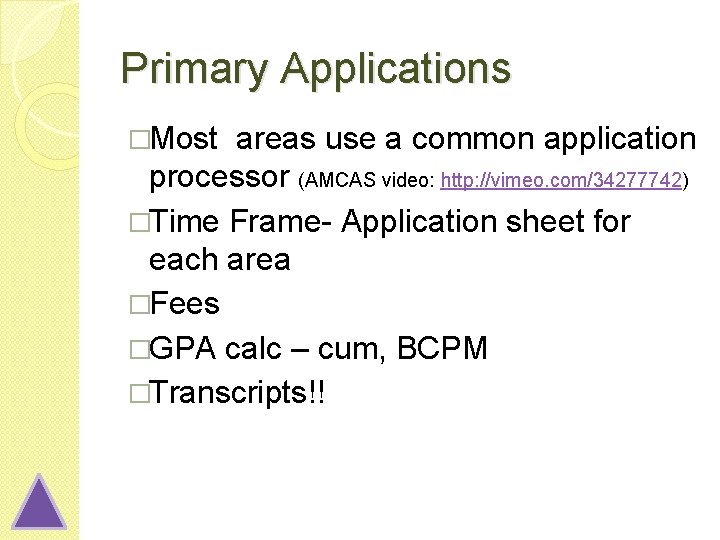 Primary Applications

□Most areas use a common application processor (AMCAS video: http://vimeo.com/34277742)

□Time Frame- Application sheet for each area

□Fees

□GPA calc – cum, BCPM

□Transcripts!!